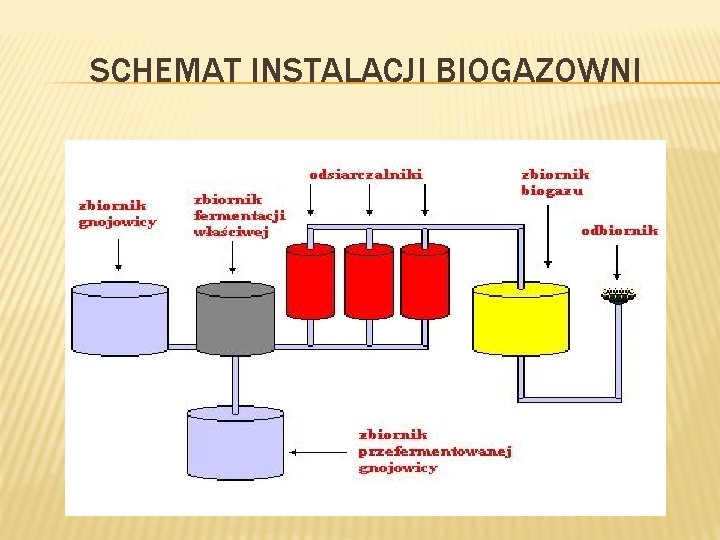 SCHEMAT INSTALACJI BIOGAZOWNI

zbiornik gnojowicy

zbiornik fermentacji właściwej

odsiarczalniki

zbiornik biogazu

odbiornik

zbiornik przefermentowanej gnojowicy